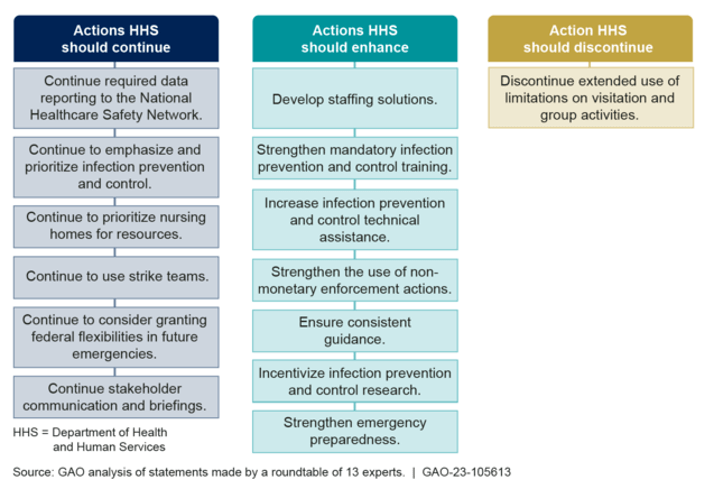 Actions HHS should continue

Continue required data reporting to the National Healthcare Safety Network.

Continue to emphasize and prioritize infection prevention and control.

Continue to prioritize nursing homes for resources.

Continue to use strike teams.

Continue to consider granting federal flexibilities in future emergencies.

Continue stakeholder communication and briefings.

HHS = Department of Health and Human Services

Actions HHS should enhance

Develop staffing solutions.

Strengthen mandatory infection prevention and control training.

Increase infection prevention and control technical assistance.

Strengthen the use of non-monetary enforcement actions.

Ensure consistent guidance.

Incentivize infection prevention and control research.

Strengthen emergency preparedness.

Action HHS should discontinue

Discontinue extended use of limitations on visitation and group activities.

Source: GAO analysis of statements made by a roundtable of 13 experts. | GAO-23-105613